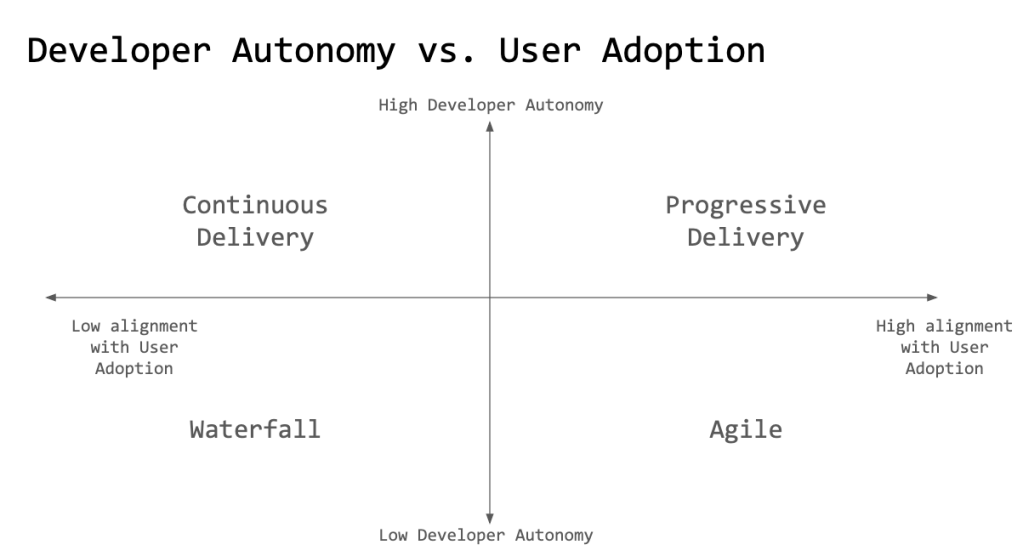 Developer Autonomy vs. User Adoption

High Developer Autonomy

Continuous Delivery

Progressive Delivery

Low alignment with User Adoption

High alignment with User Adoption

Waterfall

Agile

Low Developer Autonomy